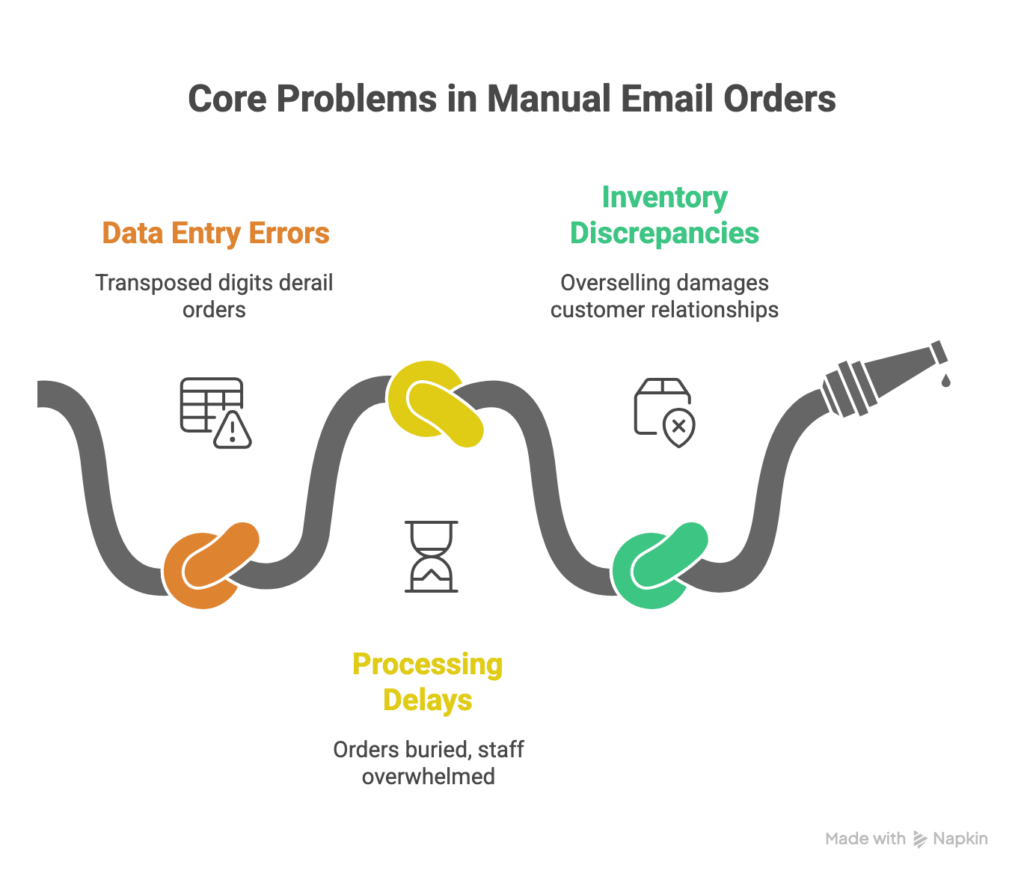 Core Problems in Manual Email Orders

Data Entry Errors

Transposed digits derail orders

Inventory Discrepancies

Overselling damages customer relationships

Processing Delays

Orders buried, staff overwhelmed

Made with Napkin